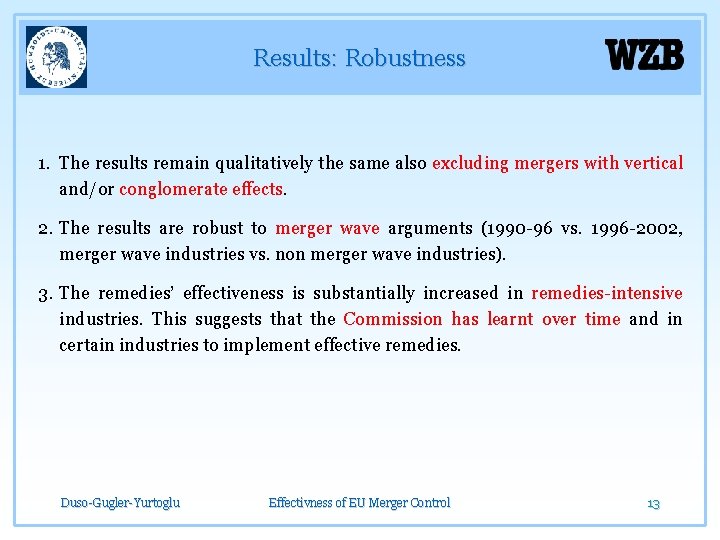 HUMBOLDT-UNIVERSITÄT ZU BERLIN

Results: Robustness

WZB

1. The results remain qualitatively the same also excluding mergers with vertical and/or conglomerate effects.

2. The results are robust to merger wave arguments (1990-96 vs. 1996-2002, merger wave industries vs. non merger wave industries).

3. The remedies' effectiveness is substantially increased in remedies-intensive industries. This suggests that the Commission has learnt over time and in certain industries to implement effective remedies.

Duso-Gugler-Yurtoglu

Effectivness of EU Merger Control

13